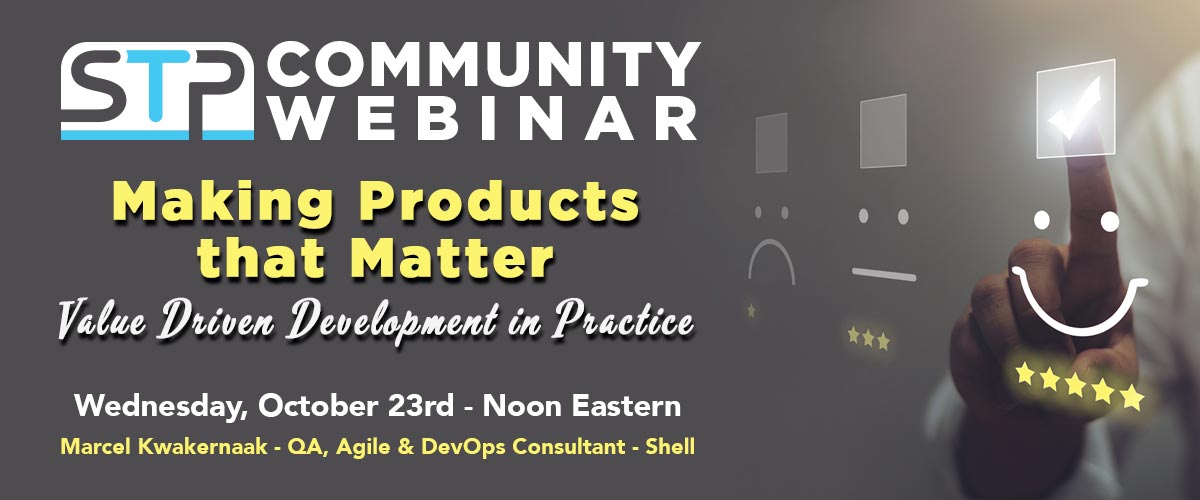 STP COMMUNITY WEBINAR

Making Products that Matter

Value Driven Development in Practice

Wednesday, October 23rd - Noon Eastern

Marcel Kwakernaak - QA, Agile & DevOps Consultant - Shell